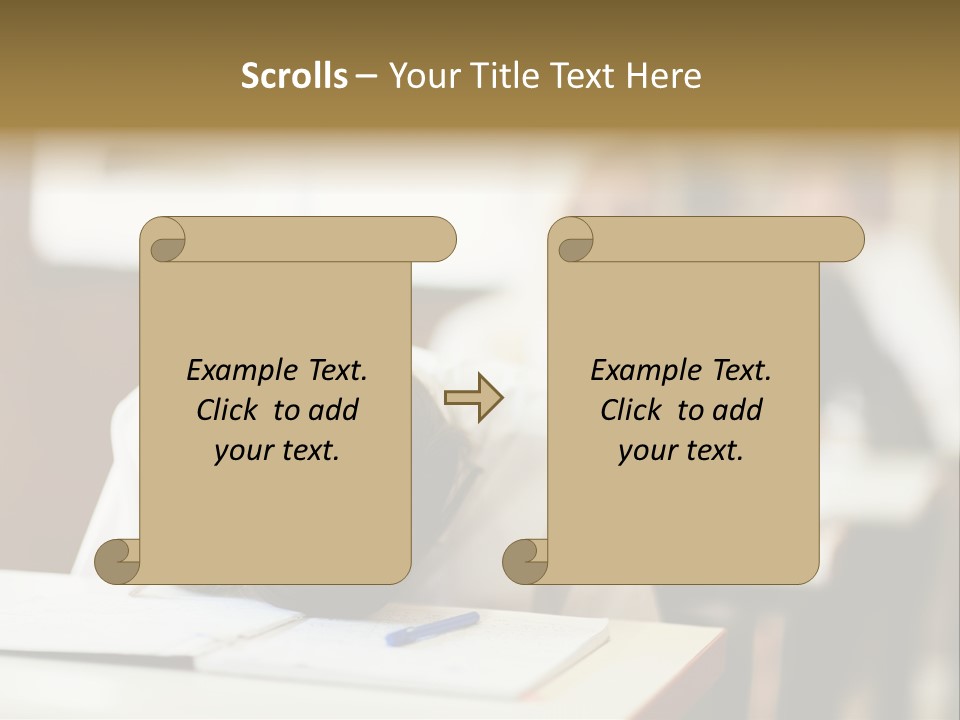 Scrolls – Your Title Text Here

Example Text. Click to add your text.

Example Text. Click to add your text.